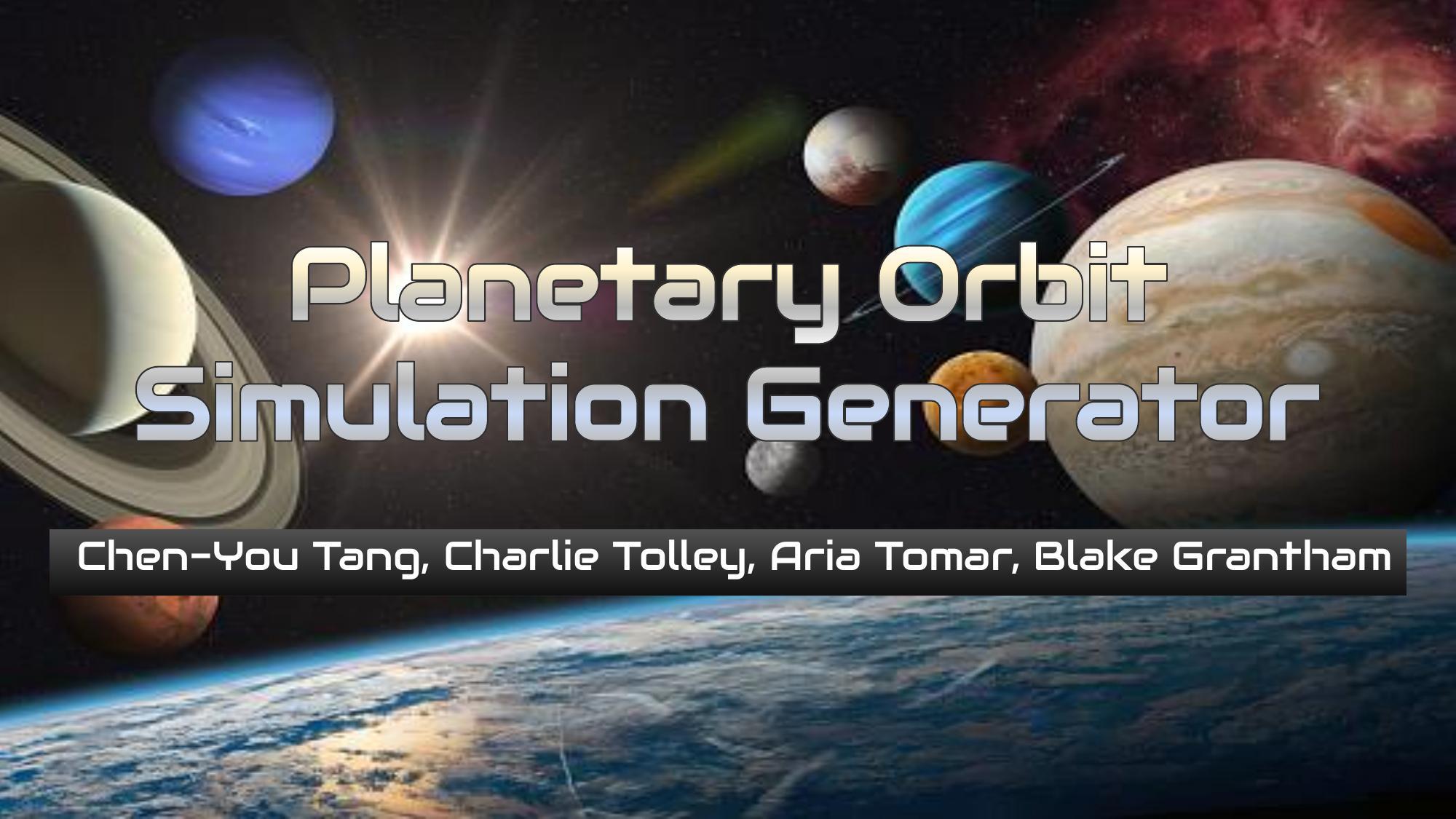 Planetary Orbit Simulation Generator

Chen-You Tang, Charlie Tolley, Aria Tomar, Blake Grantham